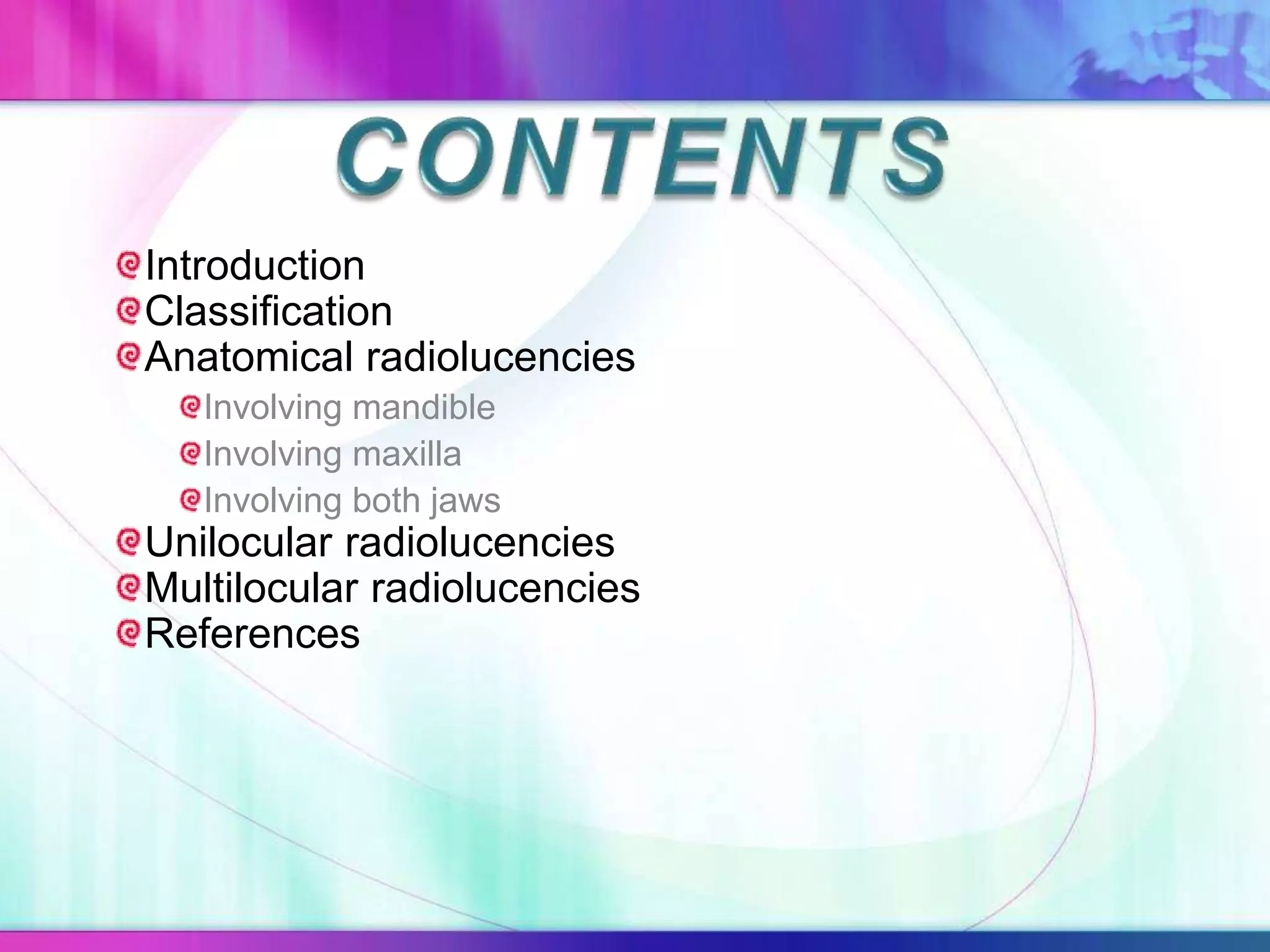 CONTENTS

Introduction
Classification
Anatomical radiolucencies
Involving mandible
Involving maxilla
Involving both jaws
Unilocular radiolucencies
Multilocular radiolucencies
References